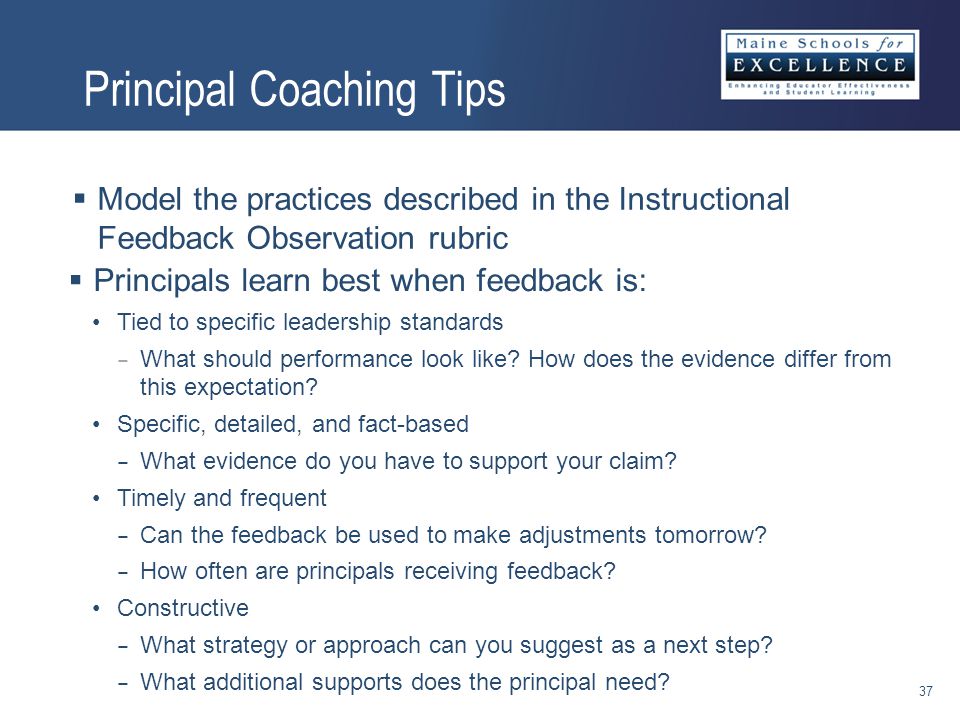 Principal Coaching Tips

Maine Schools for
EXCELLENCE
Enhancing Educator Effectiveness and Student Learning

▪ Model the practices described in the Instructional Feedback Observation rubric

▪ Principals learn best when feedback is:

• Tied to specific leadership standards

– What should performance look like? How does the evidence differ from this expectation?

• Specific, detailed, and fact-based

– What evidence do you have to support your claim?

• Timely and frequent

– Can the feedback be used to make adjustments tomorrow?

– How often are principals receiving feedback?

• Constructive

– What strategy or approach can you suggest as a next step?

– What additional supports does the principal need?

37